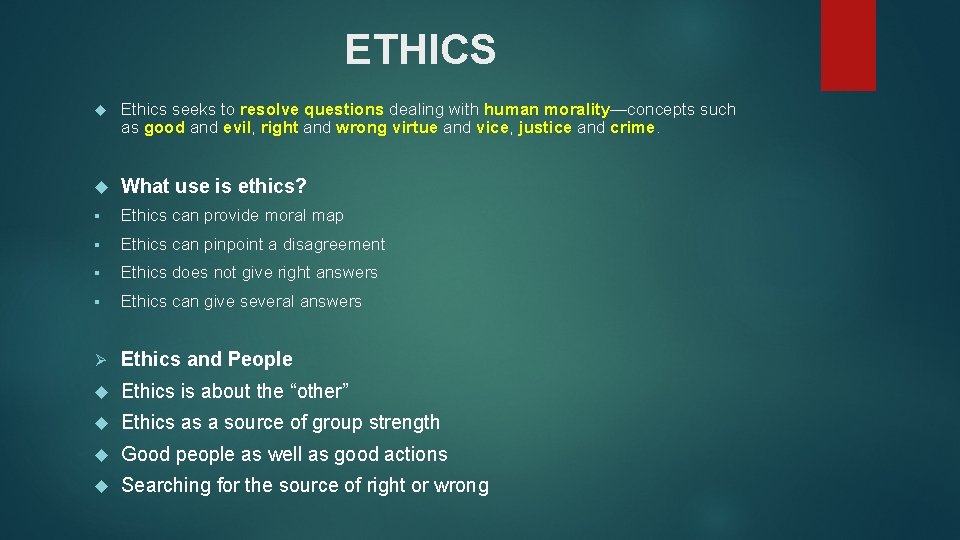 ETHICS

Ethics seeks to resolve questions dealing with human morality—concepts such as good and evil, right and wrong virtue and vice, justice and crime.

What use is ethics?

Ethics can provide moral map

Ethics can pinpoint a disagreement

Ethics does not give right answers

Ethics can give several answers

Ethics and People

Ethics is about the “other”

Ethics as a source of group strength

Good people as well as good actions

Searching for the source of right or wrong